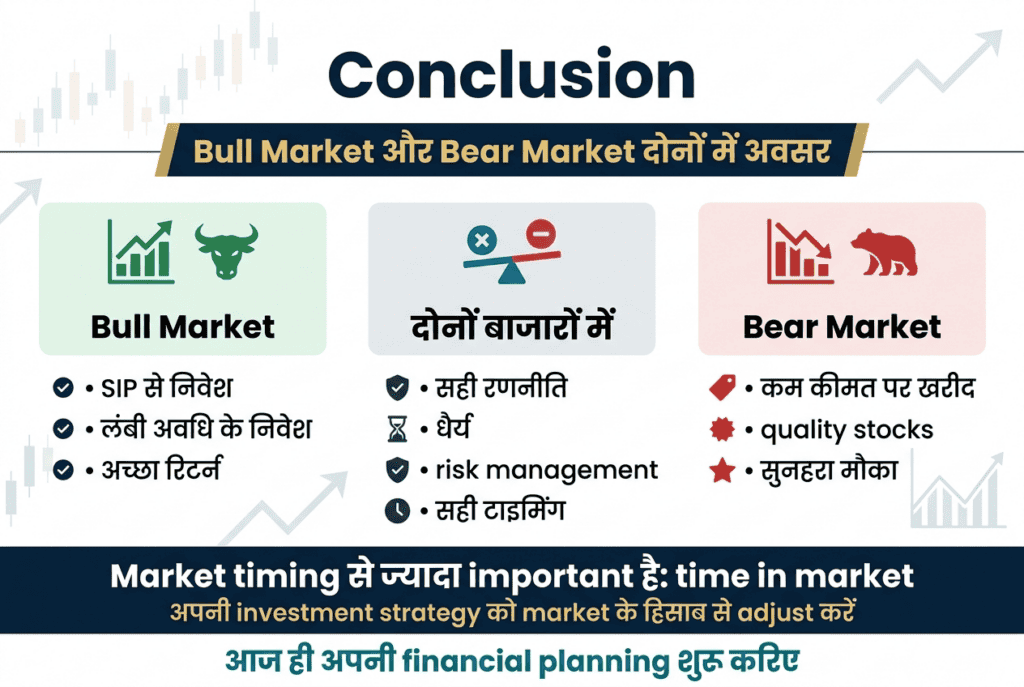 Conclusion

Bull Market और Bear Market दोनों में अवसर

Bull Market

• SIP से निवेश
• लंबी अवधि के निवेश
• अच्छा रिटर्न

दोनों बाजारों में

• सही रणनीति
• धैर्य
• risk management
• सही टाइमिंग

Bear Market

• कम कीमत पर खरीद
• quality stocks
• सुनहरा मौका

Market timing से ज्यादा important है: time in market
अपनी investment strategy को market के हिसाब से adjust करें

आज ही अपनी financial planning शुरू करिए